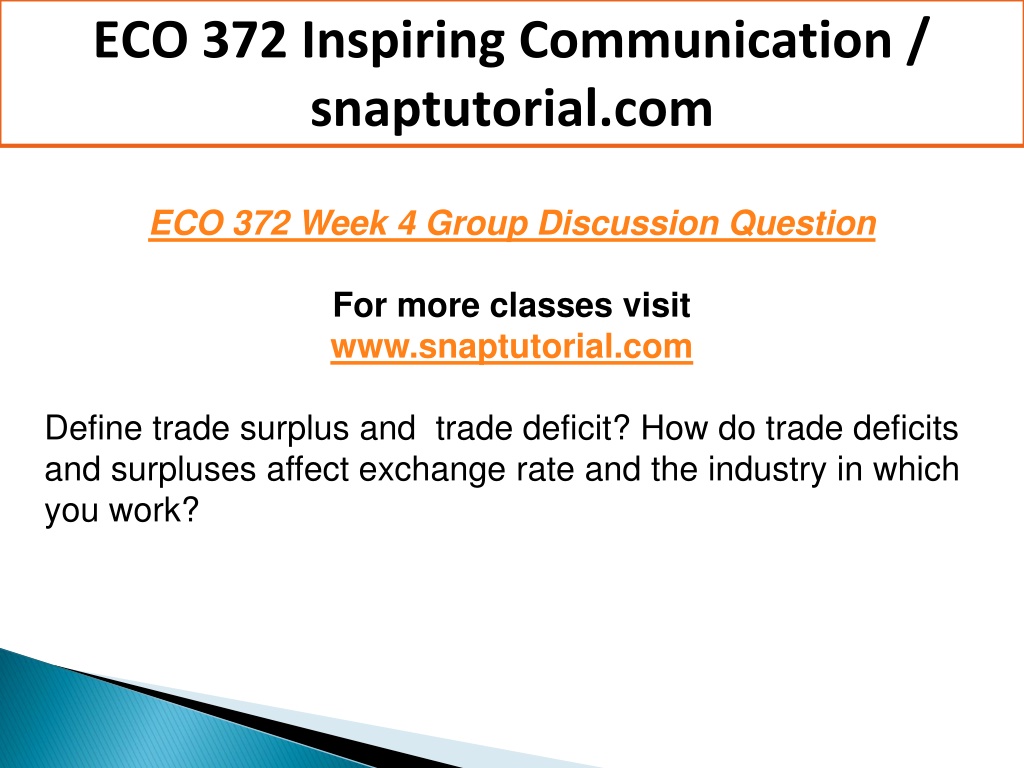 ECO 372 Inspiring Communication / snaptutorial.com

ECO 372 Week 4 Group Discussion Question

For more classes visit
www.snaptutorial.com

Define trade surplus and trade deficit? How do trade deficits and surpluses affect exchange rate and the industry in which you work?